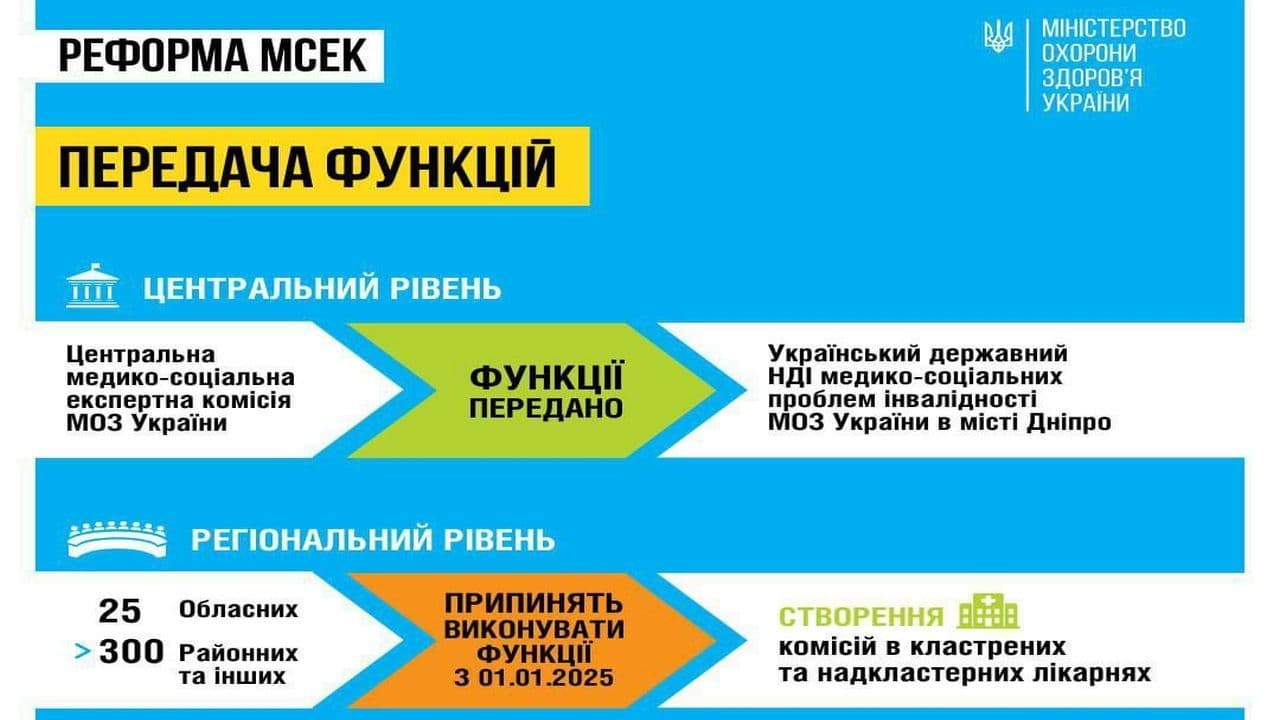 РЕФОРМА МСЕК

МІНІСТЕРСТВО ОХОРОНИ ЗДОРОВ'Я УКРАЇНИ

ПЕРЕДАЧА ФУНКЦІЙ

ЦЕНТРАЛЬНИЙ РІВЕНЬ

Центральна медико-соціальна експертна комісія МОЗ України

ФУНКЦІЇ ПЕРЕДАНО

Український державний НДІ медико-соціальних проблем інвалідності МОЗ України в місті Дніпро

РЕГІОНАЛЬНИЙ РІВЕНЬ

25 Обласних
> 300 Районних та інших

ПРИПИНЯТЬ ВИКОНУВАТИ ФУНКЦІЇ З 01.01.2025

СТВОРЕННЯ комісій в кластрених та надкластерних лікарнях